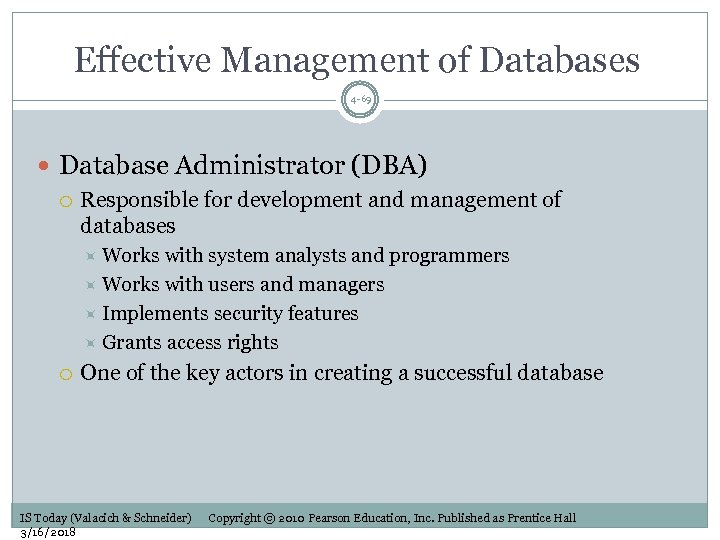 Effective Management of Databases

4-69

Database Administrator (DBA)

Responsible for development and management of databases

Works with system analysts and programmers

Works with users and managers

Implements security features

Grants access rights

One of the key actors in creating a successful database

IS Today (Valacich & Schneider) Copyright © 2010 Pearson Education, Inc. Published as Prentice Hall

3/16/2018